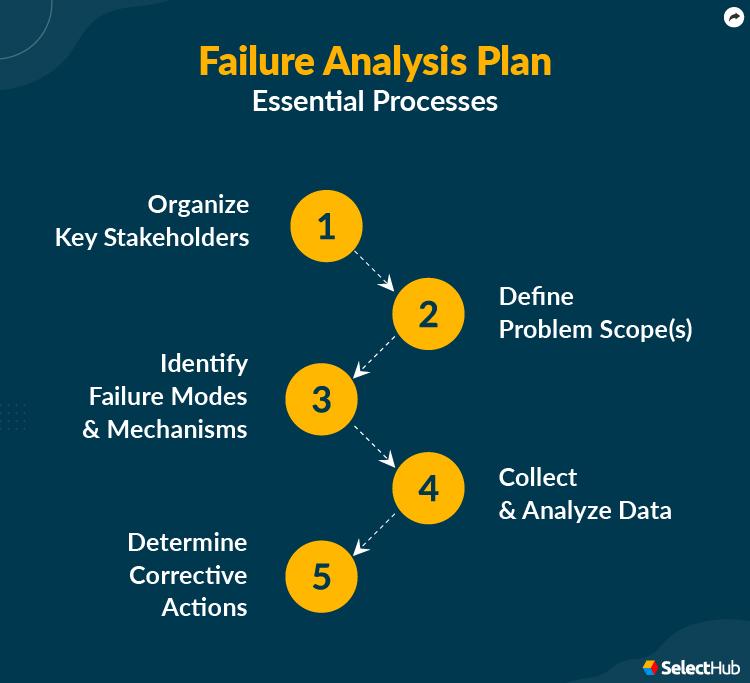 Failure Analysis Plan
Essential Processes

Organize Key Stakeholders
1

2
Define Problem Scope(s)

Identify Failure Modes & Mechanisms
3

4
Collect & Analyze Data

Determine Corrective Actions
5

SelectHub